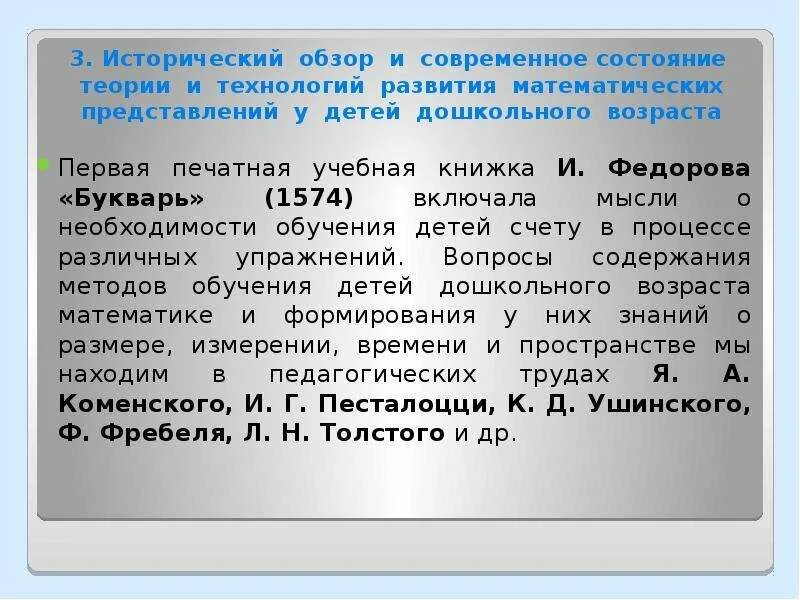 3. Исторический обзор и современное состояние теории и технологий развития математических представлений у детей дошкольного возраста

Первая печатная учебная книжка И. Федорова «Букварь» (1574) включала мысли о необходимости обучения детей счету в процессе различных упражнений. Вопросы содержания методов обучения детей дошкольного возраста математике и формирования у них знаний о размере, измерении, времени и пространстве мы находим в педагогических трудах Я. А. Коменского, И. Г. Песталоцци, К. Д. Ушинского, Ф. Фребеля, Л. Н. Толстого и др.